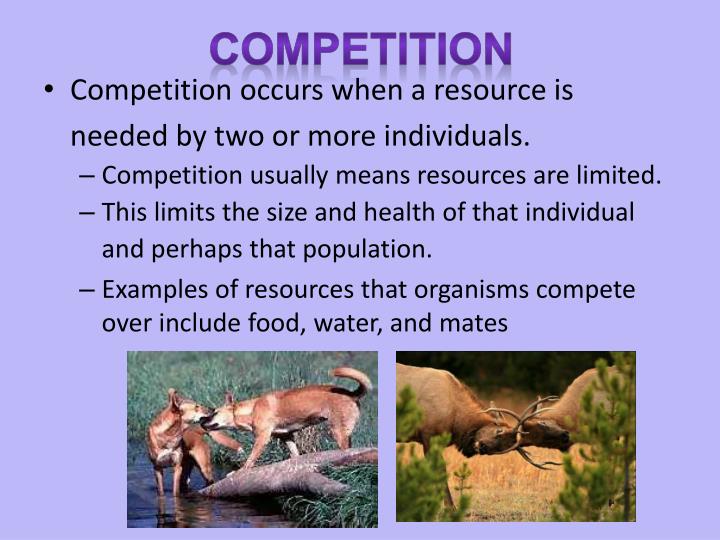 COMPETITION

• Competition occurs when a resource is needed by two or more individuals.

– Competition usually means resources are limited.

– This limits the size and health of that individual and perhaps that population.

– Examples of resources that organisms compete over include food, water, and mates